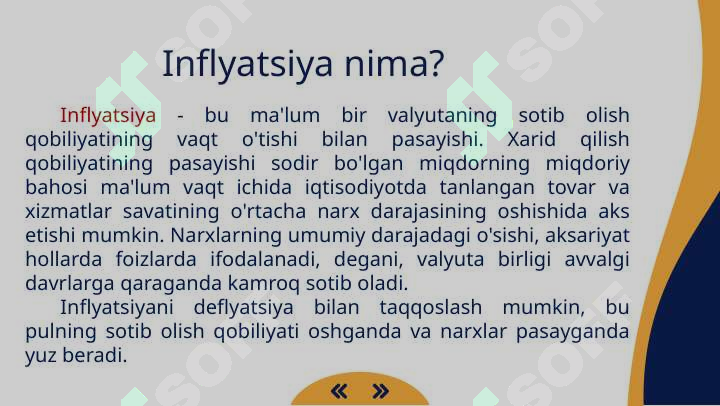 Inflyatsiya nima?

Inflyatsiya - bu ma'lum bir valyutaning sotib olish qobiliyatining vaqt o'tishi bilan pasayishi. Xarid qilish qobiliyatining pasayishi sodir bo'lgan miqdorning miqdoriy bahosi ma'lum vaqt ichida iqtisodiyotda tanlangan tovar va xizmatlar savatining o'rtacha narx darajasining oshishida aks etishi mumkin. Narxlarning umumiy darajadagi o'sishi, aksariyat hollarda foizlarda ifodalanadi, degani, valyuta birligi avvalgi davrlarga qaraganda kamroq sotib oladi.

Inflyatsiyani deflyatsiya bilan taqqoslash mumkin, bu pulning sotib olish qobiliyati oshganda va narxlar pasayganda yuz beradi.

« »